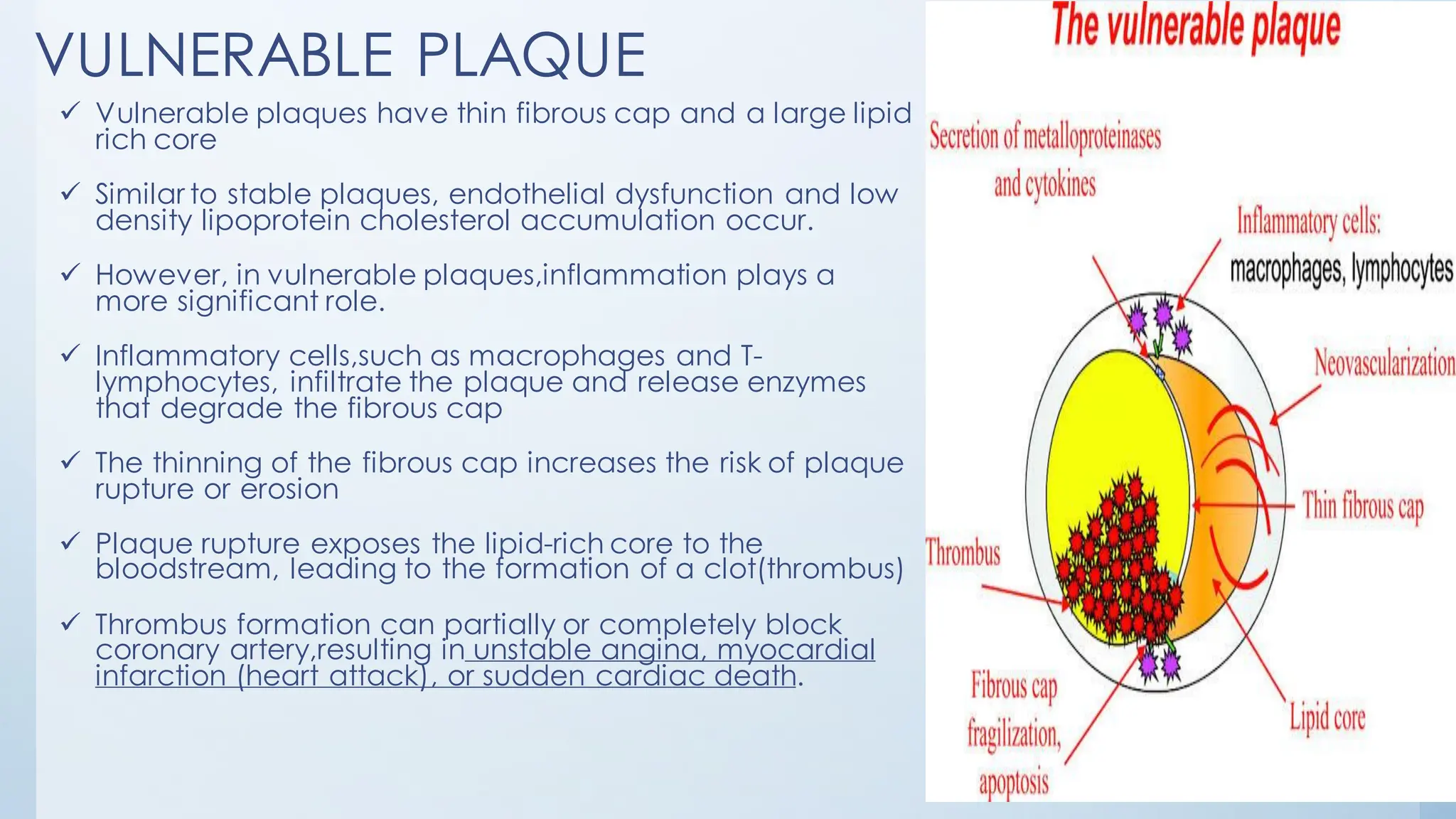 VULNERABLE PLAQUE

✓ Vulnerable plaques have thin fibrous cap and a large lipid rich core

✓ Similar to stable plaques, endothelial dysfunction and low density lipoprotein cholesterol accumulation occur.

✓ However, in vulnerable plaques,inflammation plays a more significant role.

✓ Inflammatory cells,such as macrophages and T-lymphocytes, infiltrate the plaque and release enzymes that degrade the fibrous cap

✓ The thinning of the fibrous cap increases the risk of plaque rupture or erosion

✓ Plaque rupture exposes the lipid-rich core to the bloodstream, leading to the formation of a clot(thrombus)

✓ Thrombus formation can partially or completely block coronary artery,resulting in unstable angina, myocardial infarction (heart attack), or sudden cardiac death.

The vulnerable plaque

Secretion of metalloproteinases and cytokines

Inflammatory cells: macrophages, lymphocytes

Neovascularization

Thin fibrous cap

Thrombus

Fibrous cap fragilization, apoptosis

Lipid core